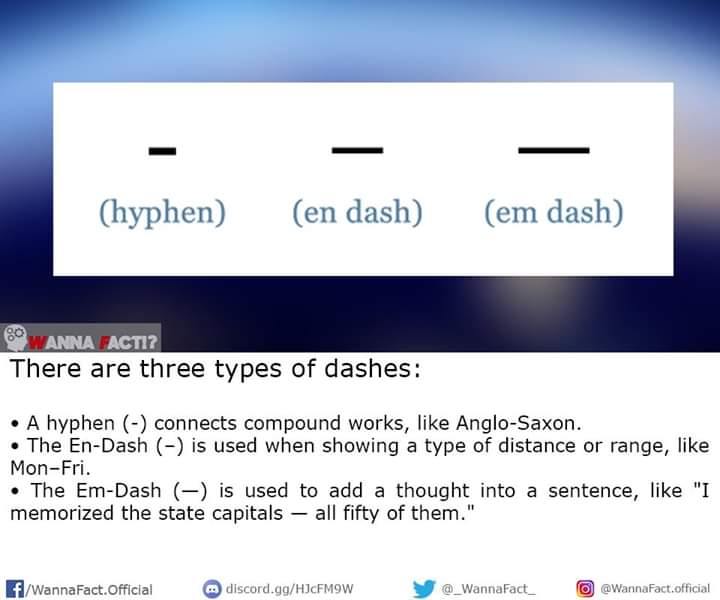 -　　–　　—

(hyphen)　(en dash)　(em dash)

WANNA FACT!?

There are three types of dashes:

• A hyphen (-) connects compound works, like Anglo-Saxon.
• The En-Dash (–) is used when showing a type of distance or range, like Mon–Fri.
• The Em-Dash (—) is used to add a thought into a sentence, like "I memorized the state capitals — all fifty of them."

/WannaFact.Official　discord.gg/HJcFM9W　@_WannaFact_　@WannaFact.official